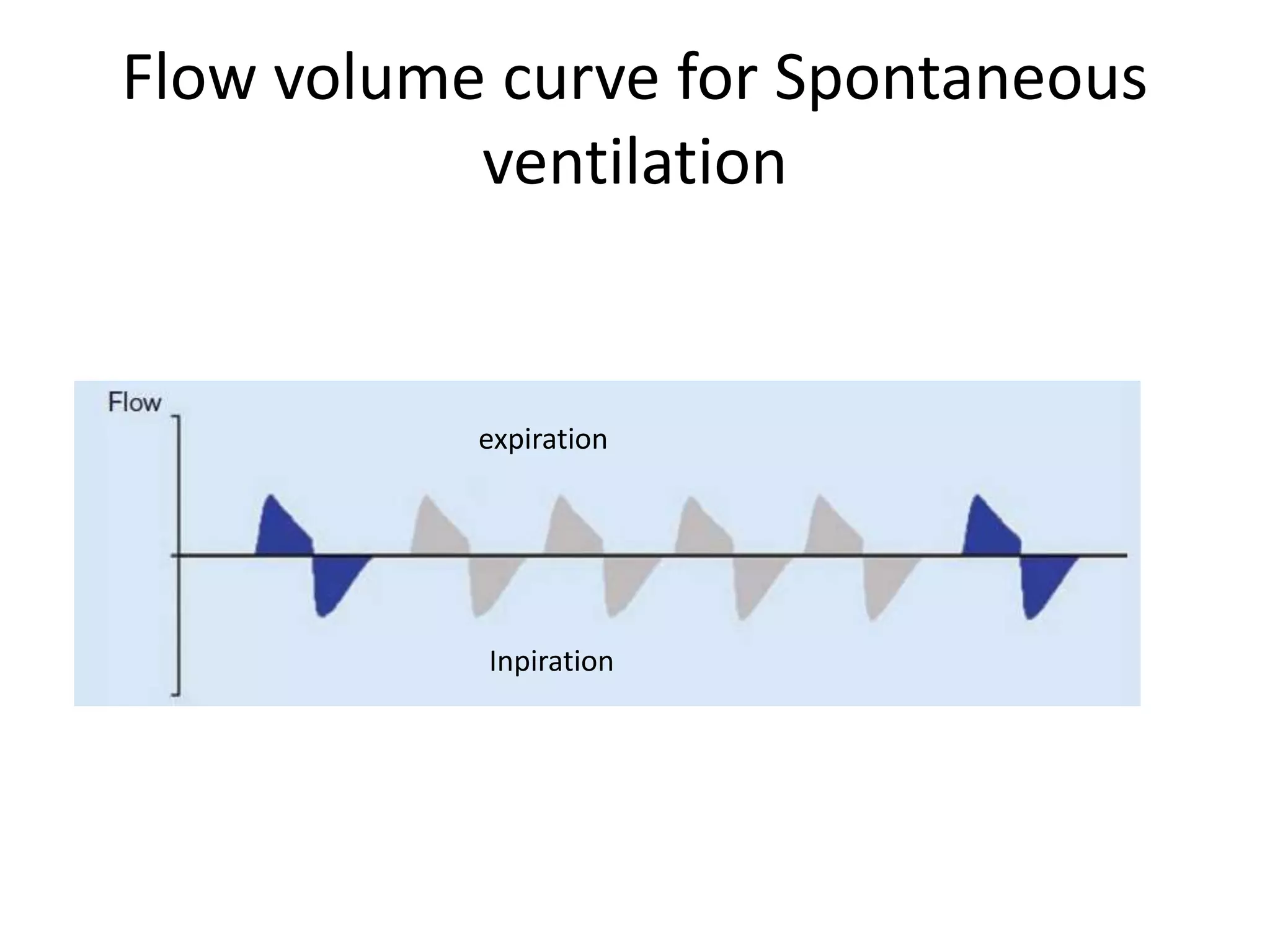 Flow volume curve for Spontaneous ventilation

Flow

expiration

Inpiration